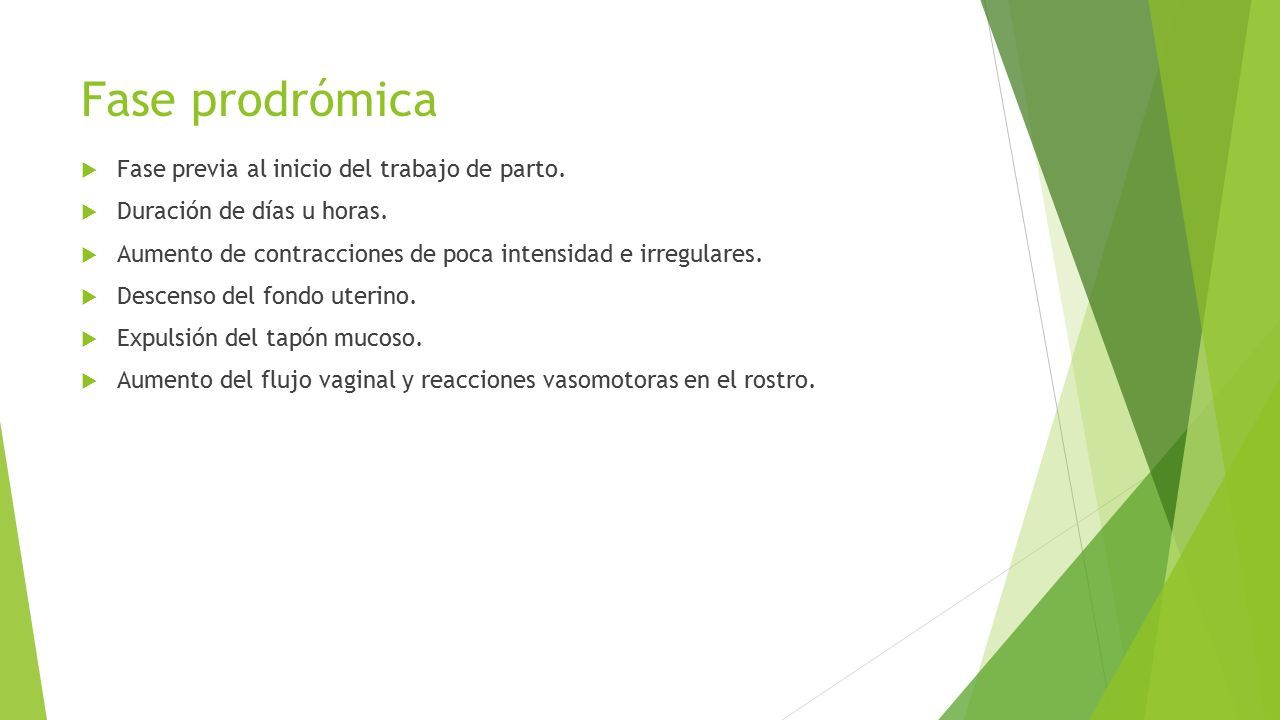 Fase prodrómica

Fase previa al inicio del trabajo de parto.

Duración de días u horas.

Aumento de contracciones de poca intensidad e irregulares.

Descenso del fondo uterino.

Expulsión del tapón mucoso.

Aumento del flujo vaginal y reacciones vasomotoras en el rostro.